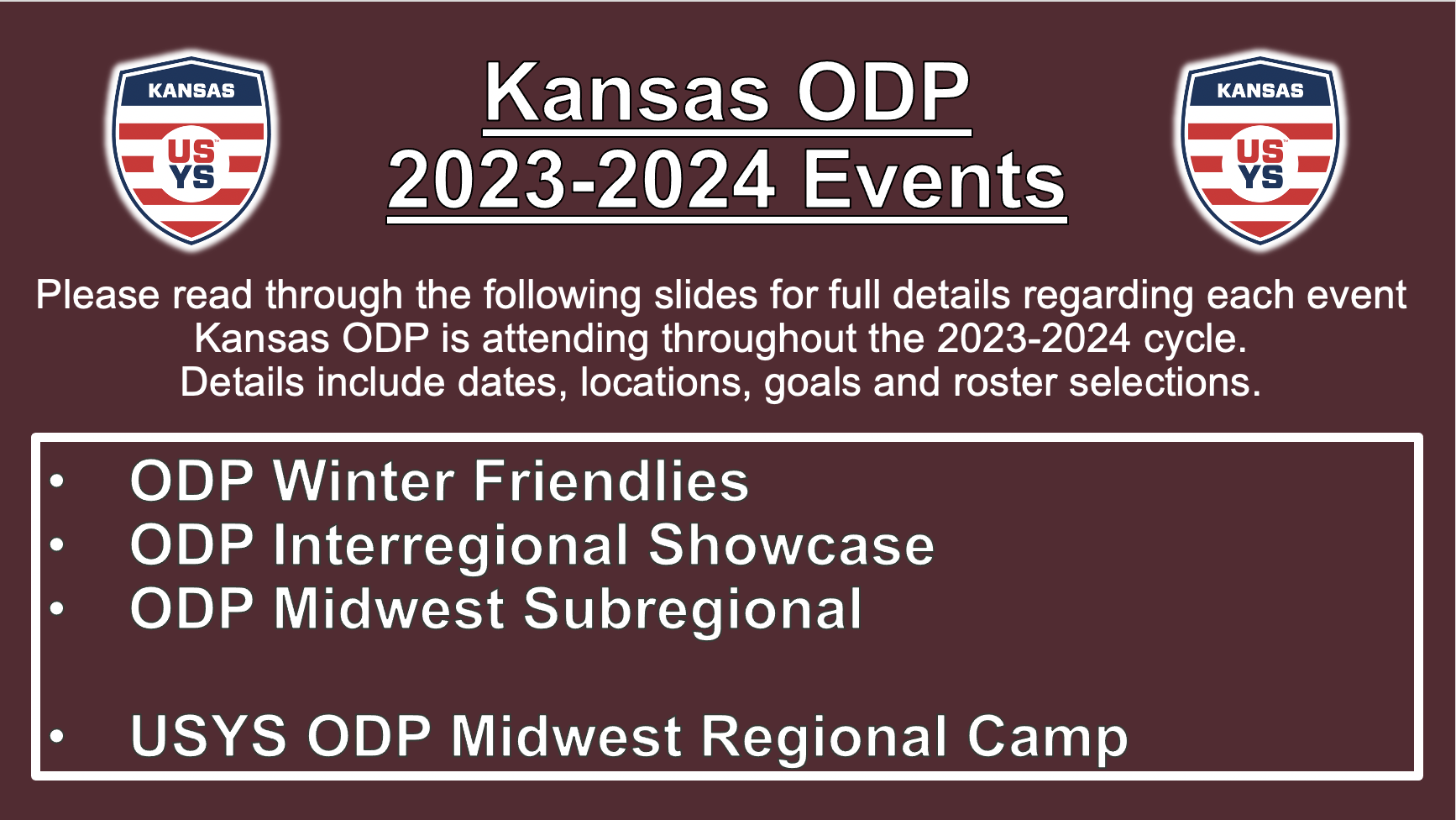 KANSAS
US YS

Kansas ODP
2023-2024 Events

KANSAS
US YS

Please read through the following slides for full details regarding each event Kansas ODP is attending throughout the 2023-2024 cycle.
Details include dates, locations, goals and roster selections.

• ODP Winter Friendlies
• ODP Interregional Showcase
• ODP Midwest Subregional

• USYS ODP Midwest Regional Camp